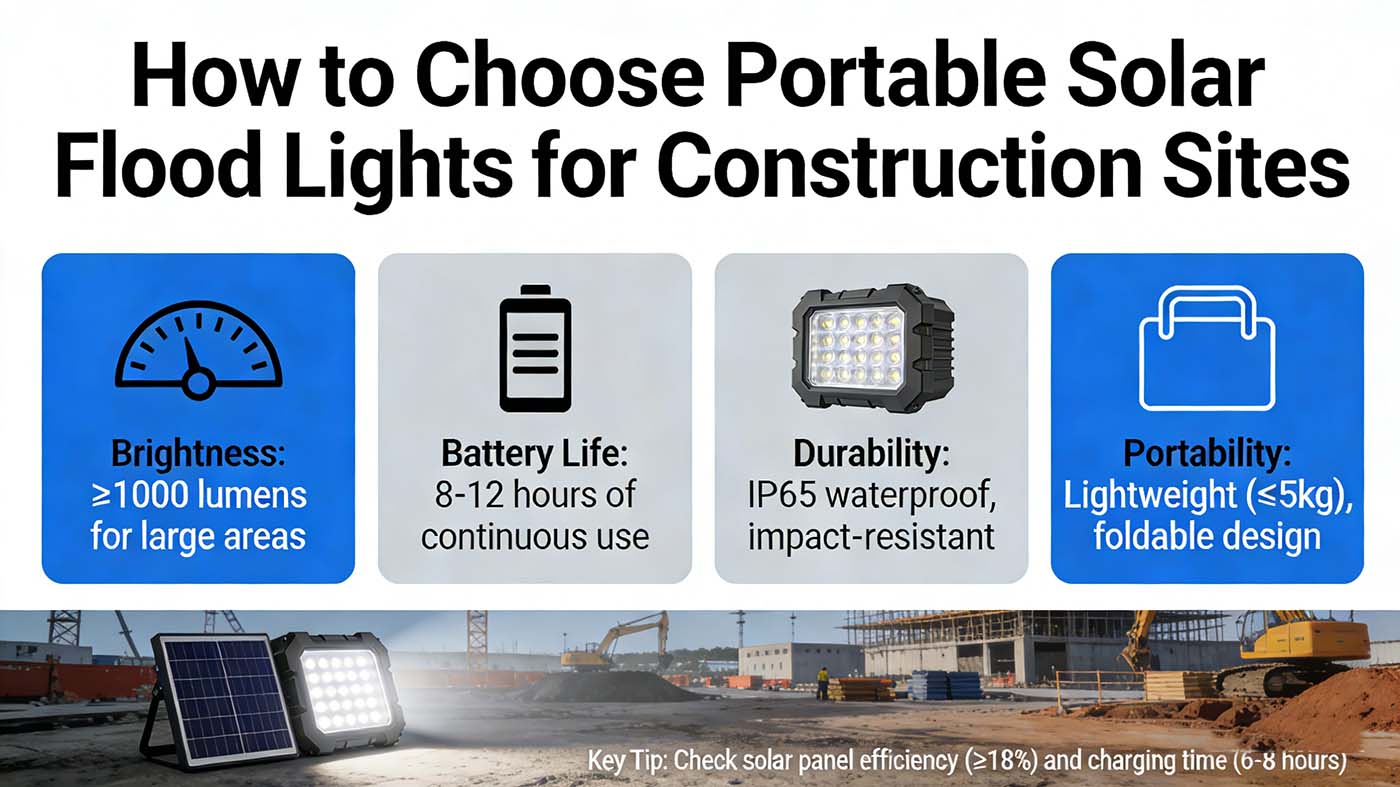 How to Choose Portable Solar Flood Lights for Construction Sites

Brightness: ≥1000 lumens for large areas

Battery Life: 8-12 hours of continuous use

Durability: IP65 waterproof, impact-resistant

Portability: Lightweight (≤5kg), foldable design

Key Tip: Check solar panel efficiency (≥18%) and charging time (6-8 hours)